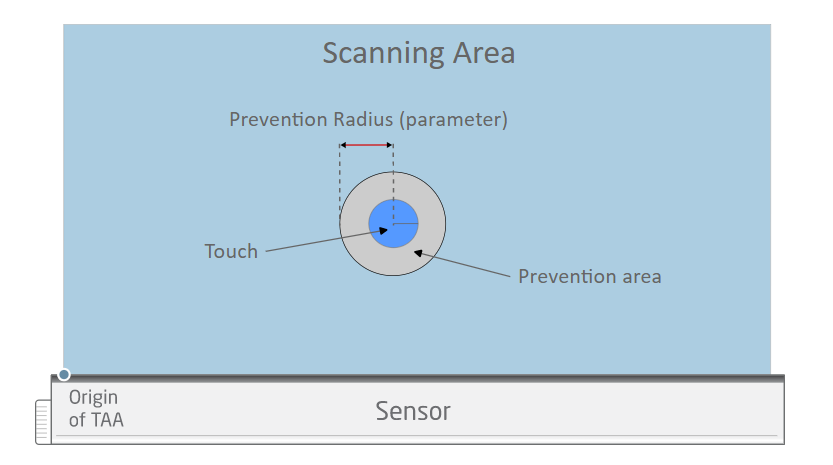 Scanning Area

Prevention Radius (parameter)

Touch

Prevention area

Origin of TAA

Sensor